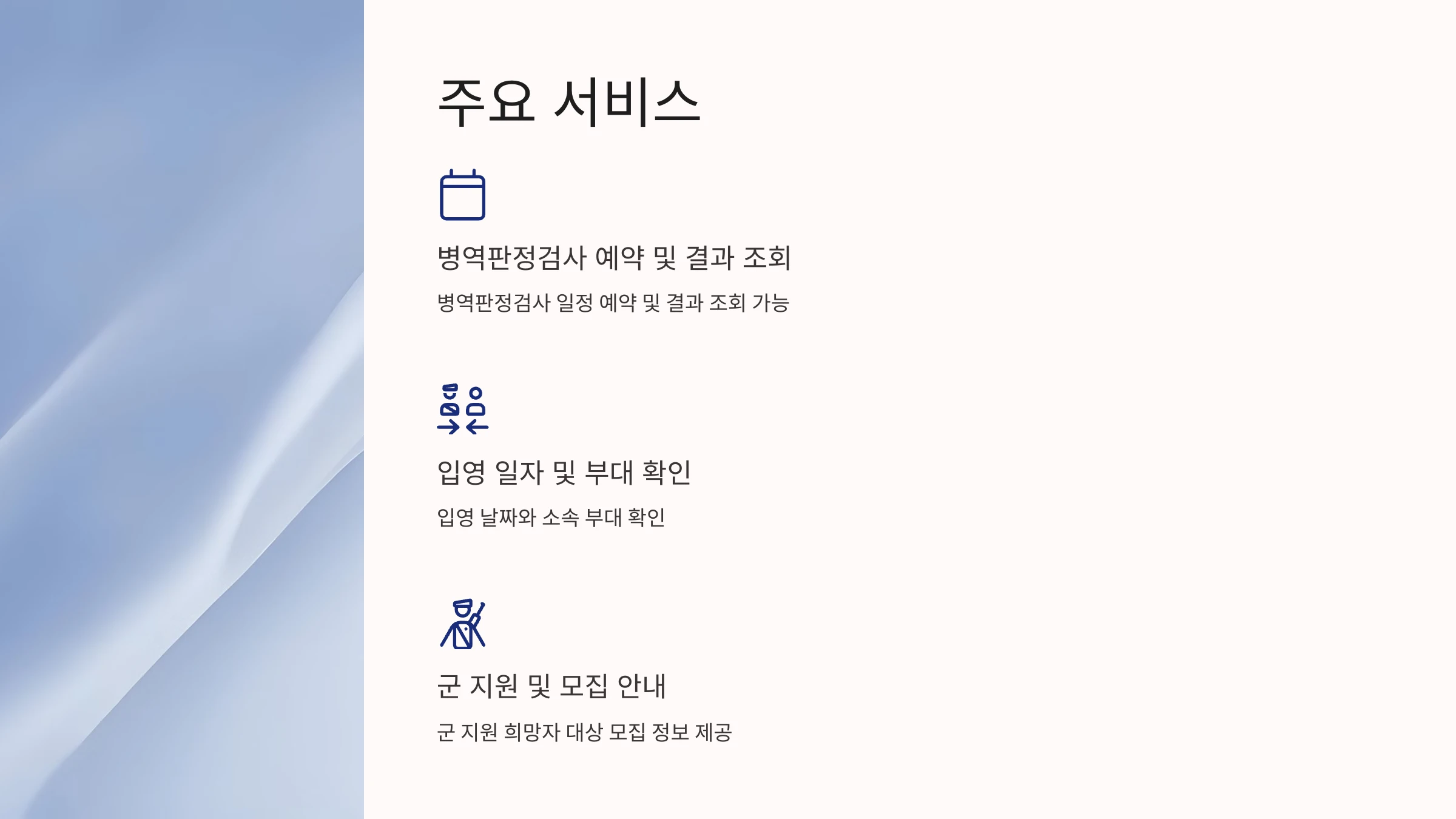 주요 서비스

병역판정검사 예약 및 결과 조회

병역판정검사 일정 예약 및 결과 조회 가능

입영 일자 및 부대 확인

입영 날짜와 소속 부대 확인

군 지원 및 모집 안내

군 지원 희망자 대상 모집 정보 제공